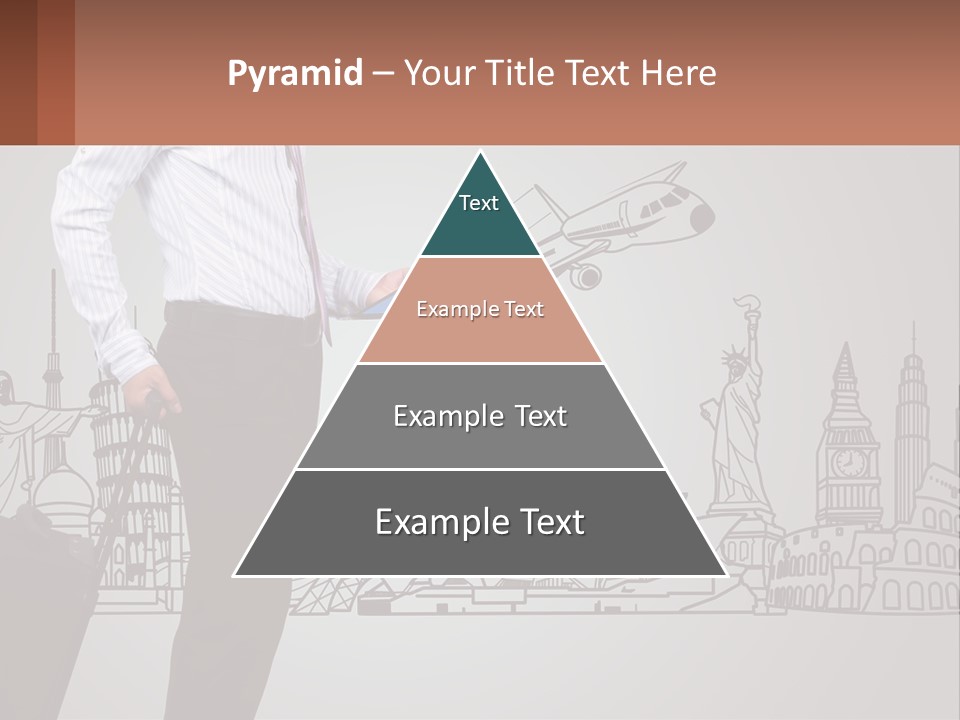 Pyramid – Your Title Text Here

Text

Example Text

Example Text

Example Text